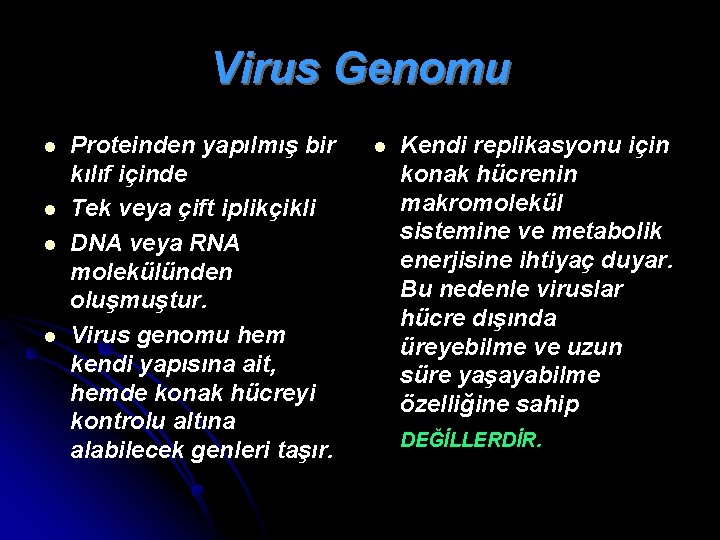 Virus Genomu

- Proteinden yapılmış bir kılıf içinde
- Tek veya çift iplikçikli
- DNA veya RNA molekülünden oluşmuştur.
- Virus genomu hem kendi yapısına ait, hemde konak hücreyi kontrolu altına alabilecek genleri taşır.

- Kendi replikasyonu için konak hücrenin makromolekül sistemine ve metabolik enerjisine ihtiyaç duyar. Bu nedenle viruslar hücre dışında üreyebilme ve uzun süre yaşayabilme özelliğine sahip DEĞİLLERDİR.